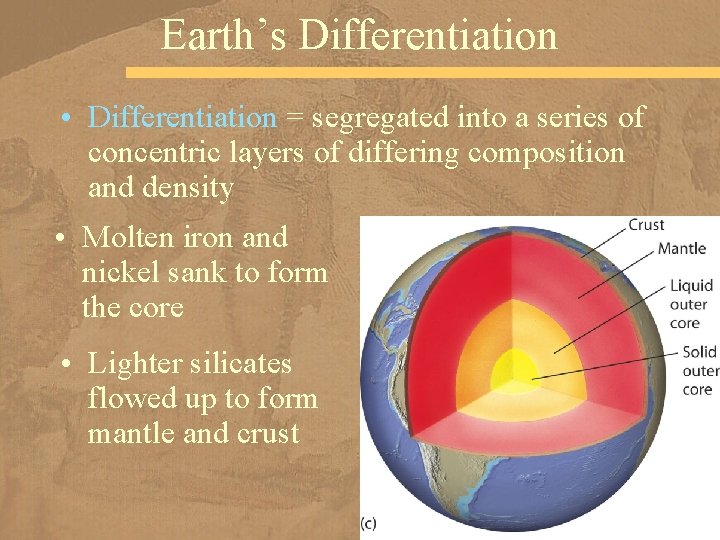 Earth's Differentiation

• Differentiation = segregated into a series of concentric layers of differing composition and density

• Molten iron and nickel sank to form the core

• Lighter silicates flowed up to form mantle and crust

Crust
Mantle
Liquid outer core
Solid outer core
(c)